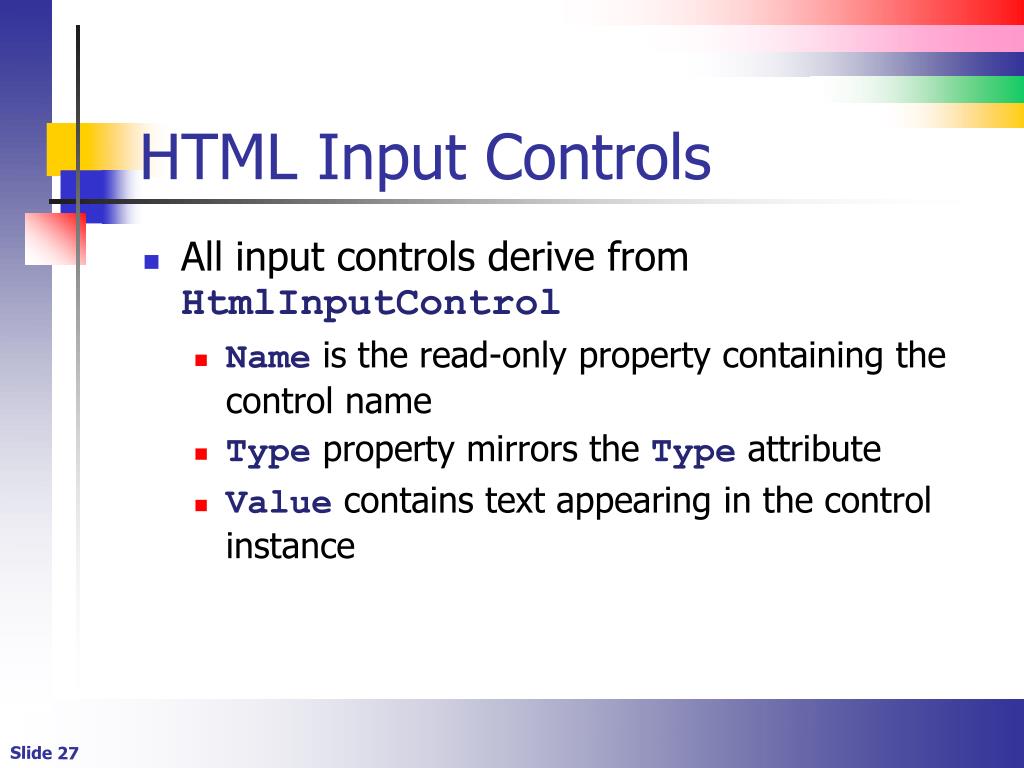 HTML Input Controls

All input controls derive from HtmlInputControl

Name is the read-only property containing the control name

Type property mirrors the Type attribute

Value contains text appearing in the control instance

Slide 27